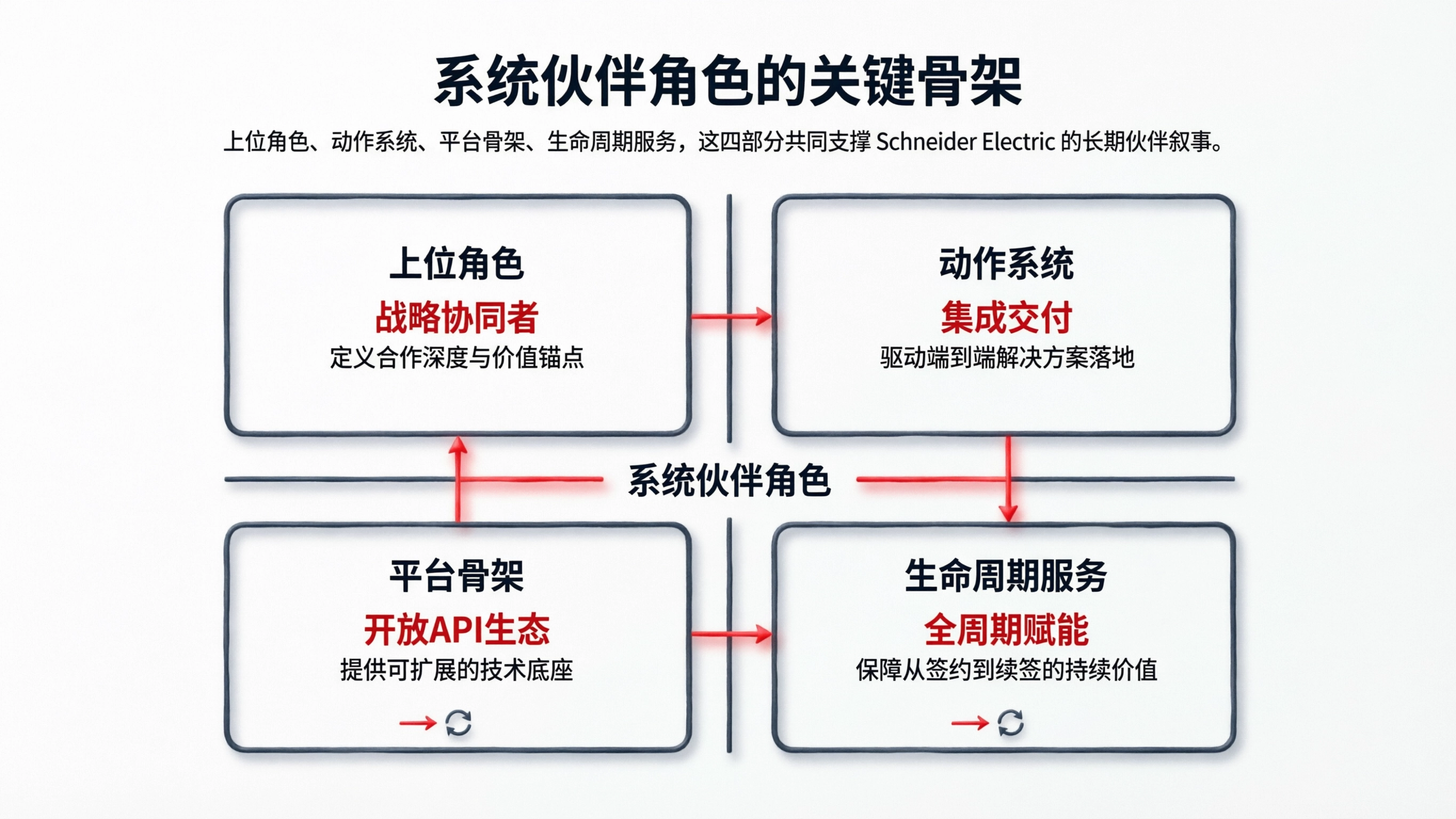 系统伙伴角色的关键骨架

上位角色、动作系统、平台骨架、生命周期服务，这四部分共同支撑 Schneider Electric 的长期伙伴叙事。

上位角色
战略协同者
定义合作深度与价值锚点

动作系统
集成交付
驱动端到端解决方案落地

系统伙伴角色

平台骨架
开放API生态
提供可扩展的技术底座

生命周期服务
全周期赋能
保障从签约到续签的持续价值